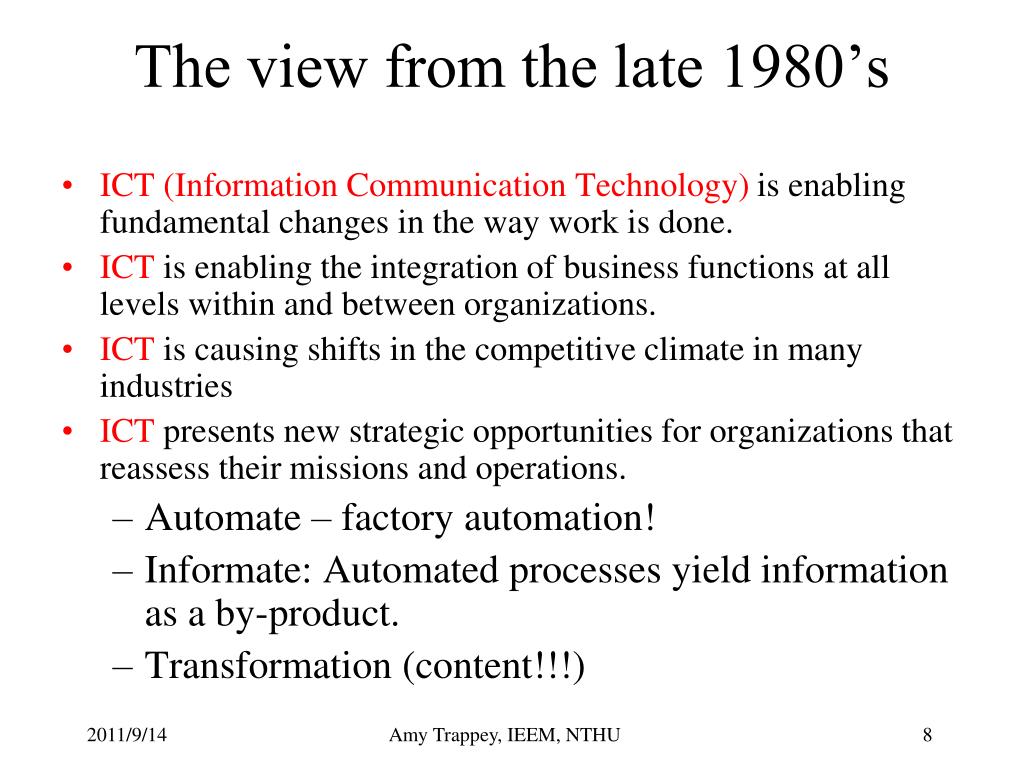 The view from the late 1980’s

• ICT (Information Communication Technology) is enabling fundamental changes in the way work is done.
• ICT is enabling the integration of business functions at all levels within and between organizations.
• ICT is causing shifts in the competitive climate in many industries
• ICT presents new strategic opportunities for organizations that reassess their missions and operations.
– Automate – factory automation!
– Informate: Automated processes yield information as a by-product.
– Transformation (content!!!)

2011/9/14

Amy Trappey, IEEM, NTHU

8